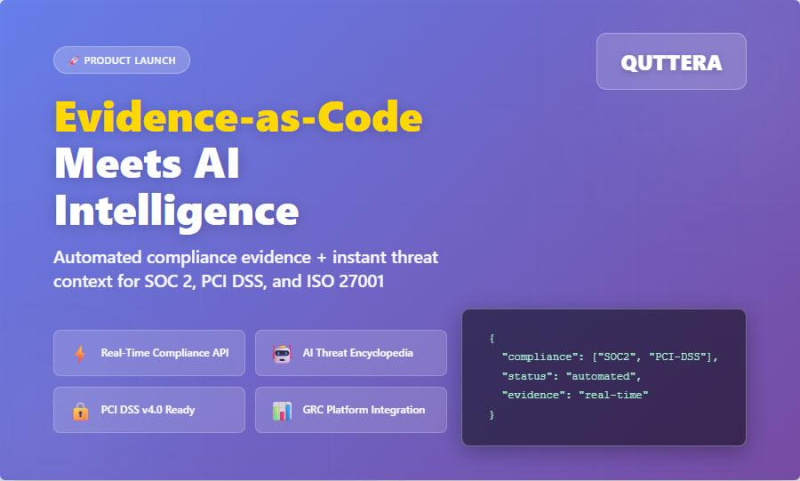 PRODUCT LAUNCH

QUTTERA

Evidence-as-Code Meets AI Intelligence

Automated compliance evidence + instant threat context for SOC 2, PCI DSS, and ISO 27001

Real-Time Compliance API

AI Threat Encyclopedia

PCI DSS v4.0 Ready

GRC Platform Integration

{
"compliance": ["SOC2", "PCI-DSS"],
"status": "automated",
"evidence": "real-time"
}